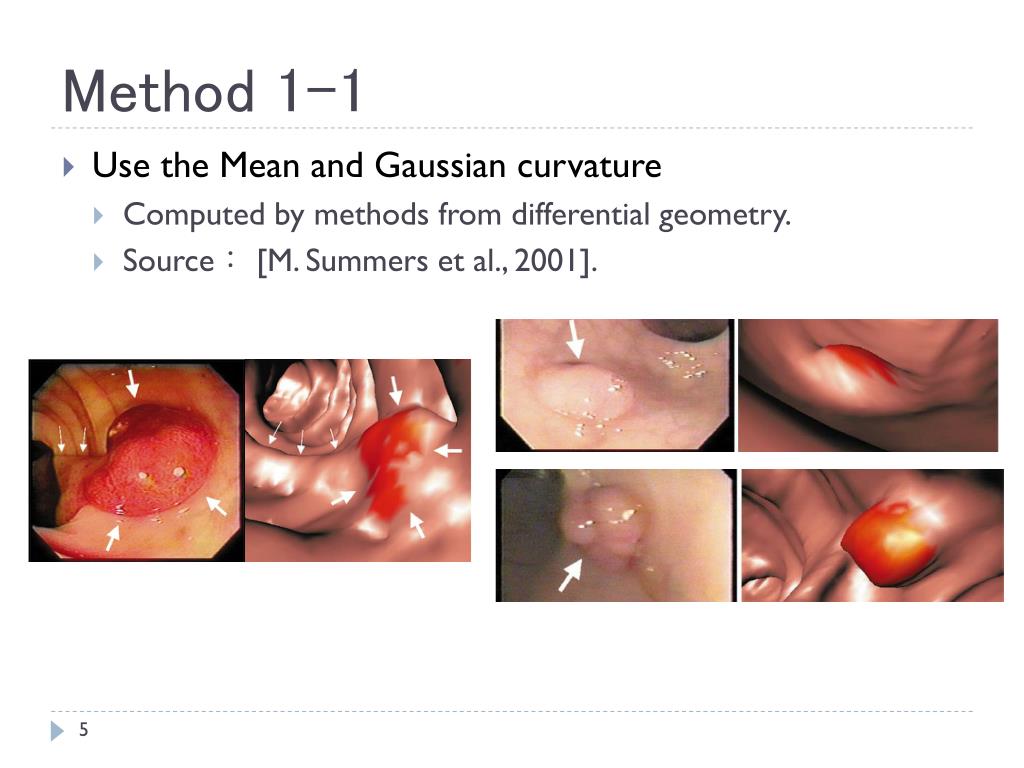 Method 1-1

Use the Mean and Gaussian curvature

Computed by methods from differential geometry.

Source： [M. Summers et al., 2001].

5